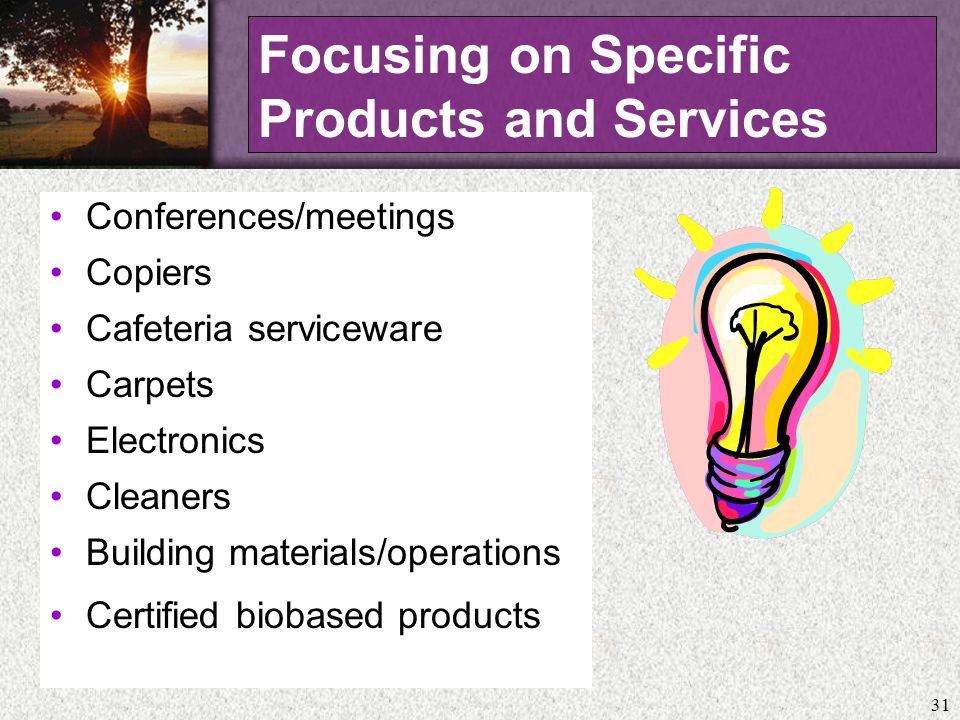 Focusing on Specific Products and Services

• Conferences/meetings
• Copiers
• Cafeteria serviceware
• Carpets
• Electronics
• Cleaners
• Building materials/operations
• Certified biobased products

31